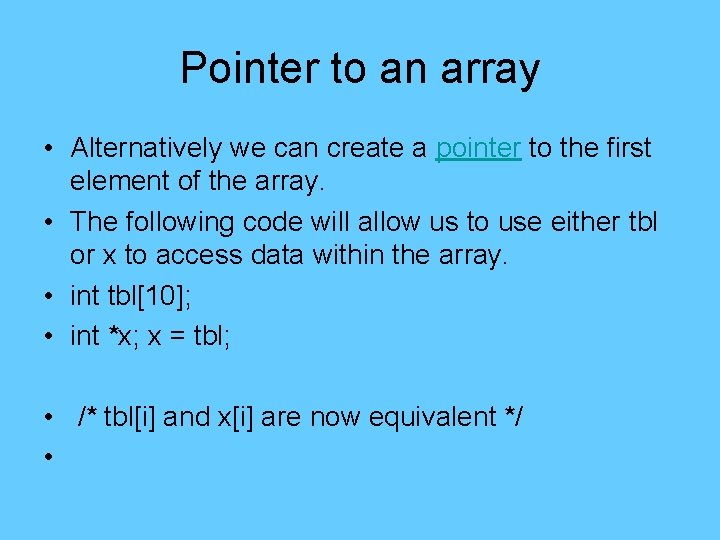 Pointer to an array

• Alternatively we can create a pointer to the first element of the array.
• The following code will allow us to use either tbl or x to access data within the array.
• int tbl[10];
• int *x; x = tbl;

• /* tbl[i] and x[i] are now equivalent */
•